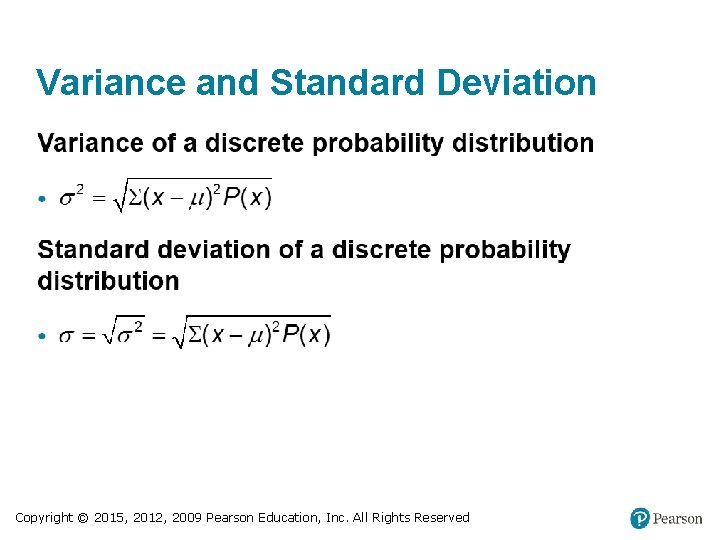 Variance and Standard Deviation

Variance of a discrete probability distribution

• $\sigma^2 = \sqrt{\Sigma(x-\mu)^2 P(x)}$

Standard deviation of a discrete probability distribution

• $\sigma = \sqrt{\sigma^2} = \sqrt{\Sigma(x-\mu)^2 P(x)}$

Copyright © 2015, 2012, 2009 Pearson Education, Inc. All Rights Reserved

Pearson